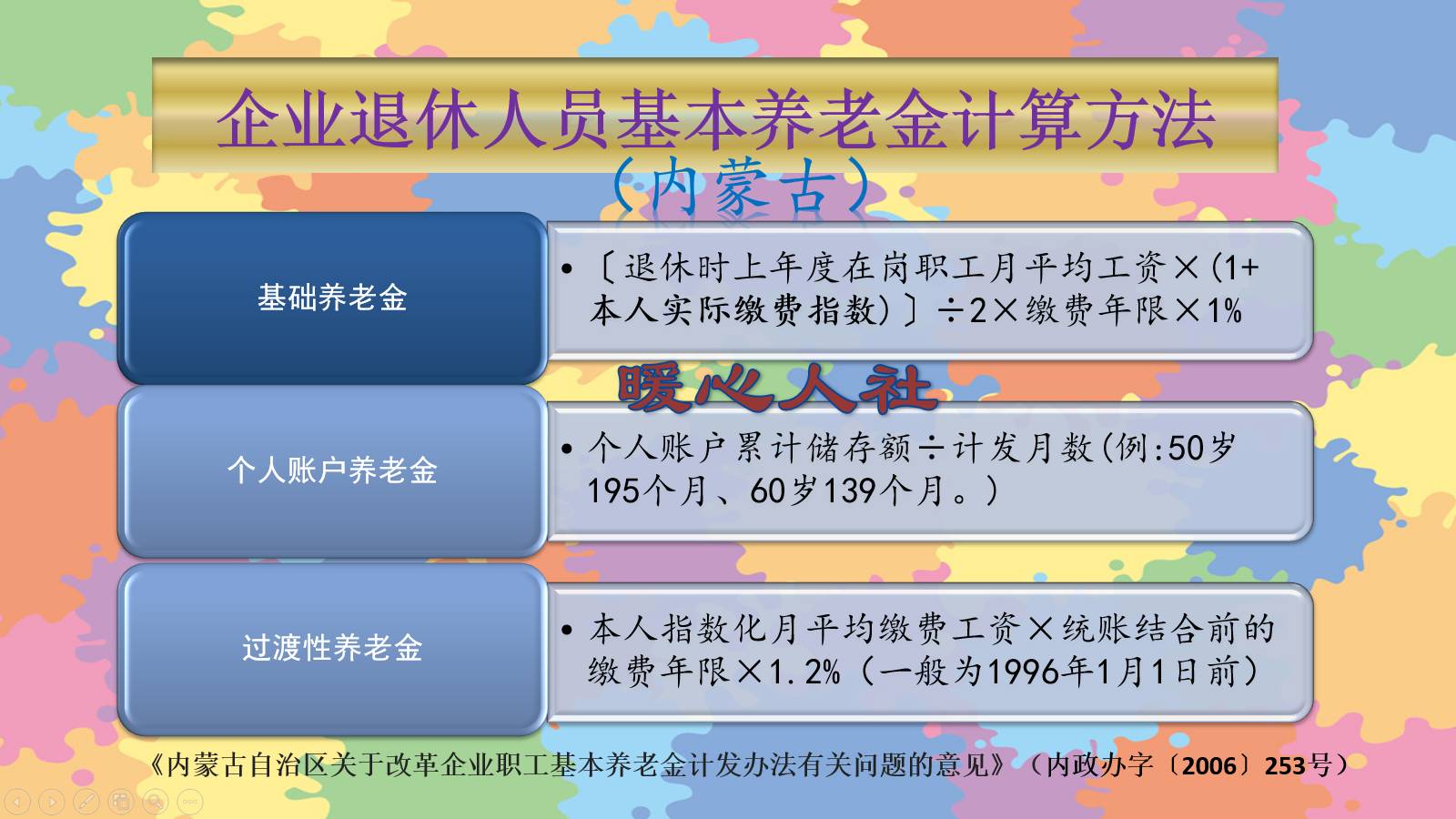 企业退休人员基本养老金计算方法

（内蒙古）

基础养老金

• 〔退休时上年度在岗职工月平均工资×(1+本人实际缴费指数)〕÷2×缴费年限×1%

暖心人社

个人账户养老金

• 个人账户累计储存额÷计发月数(例:50岁195个月、60岁139个月。)

过渡性养老金

• 本人指数化月平均缴费工资×统账结合前的缴费年限×1.2%（一般为1996年1月1日前）

《内蒙古自治区关于改革企业职工基本养老金计发办法有关问题的意见》（内政办字〔2006〕253号）